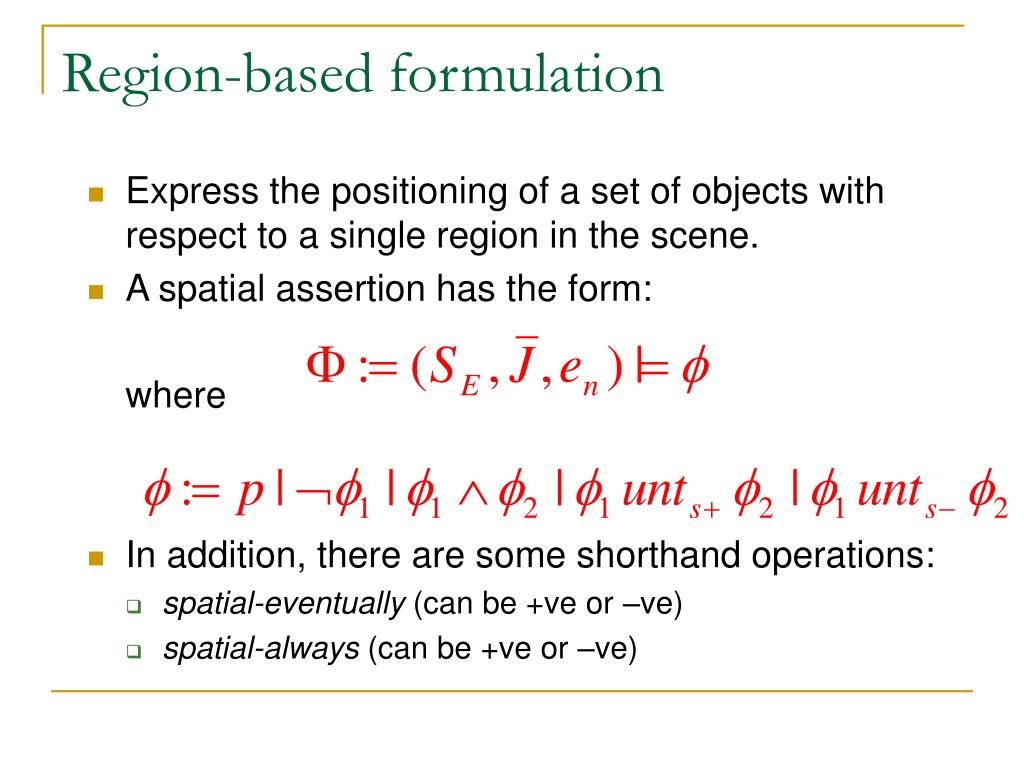 Region-based formulation

Express the positioning of a set of objects with respect to a single region in the scene.

A spatial assertion has the form:

where $\Phi := (S_E, \bar{J}, e_n) \models \phi$

$\phi := p \mid \neg\phi_1 \mid \phi_1 \wedge \phi_2 \mid \phi_1 \, unt_{s+} \, \phi_2 \mid \phi_1 \, unt_{s-} \, \phi_2$

In addition, there are some shorthand operations:

spatial-eventually (can be +ve or –ve)

spatial-always (can be +ve or –ve)